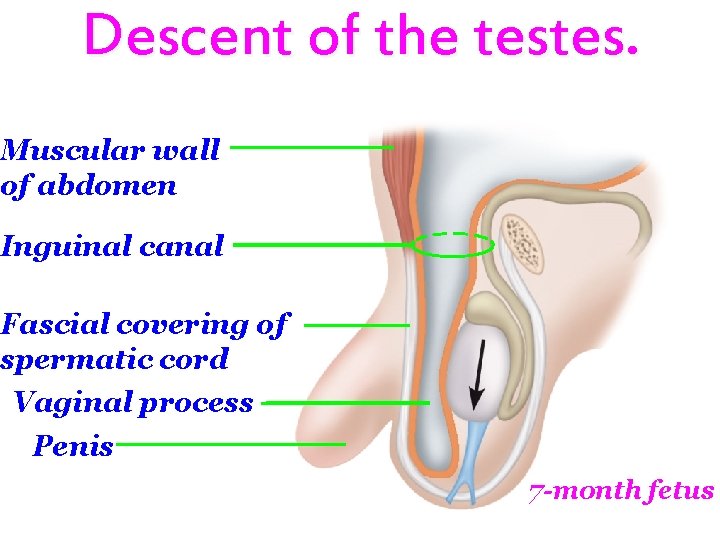 Descent of the testes.

Muscular wall of abdomen

Inguinal canal

Fascial covering of spermatic cord

Vaginal process

Penis

7-month fetus